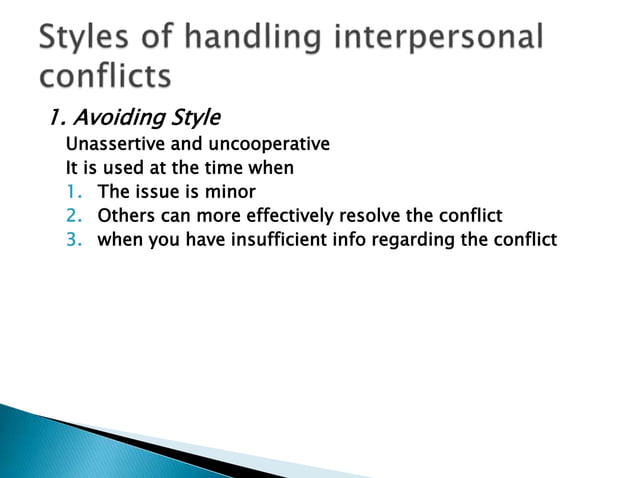 Styles of handling interpersonal conflicts

1. Avoiding Style

Unassertive and uncooperative

It is used at the time when

1. The issue is minor
2. Others can more effectively resolve the conflict
3. when you have insufficient info regarding the conflict